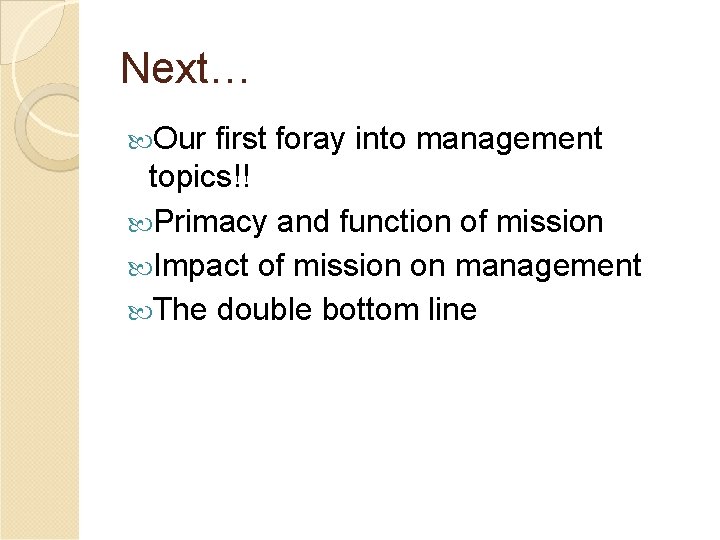 Next…

Our first foray into management topics!!

Primacy and function of mission

Impact of mission on management

The double bottom line